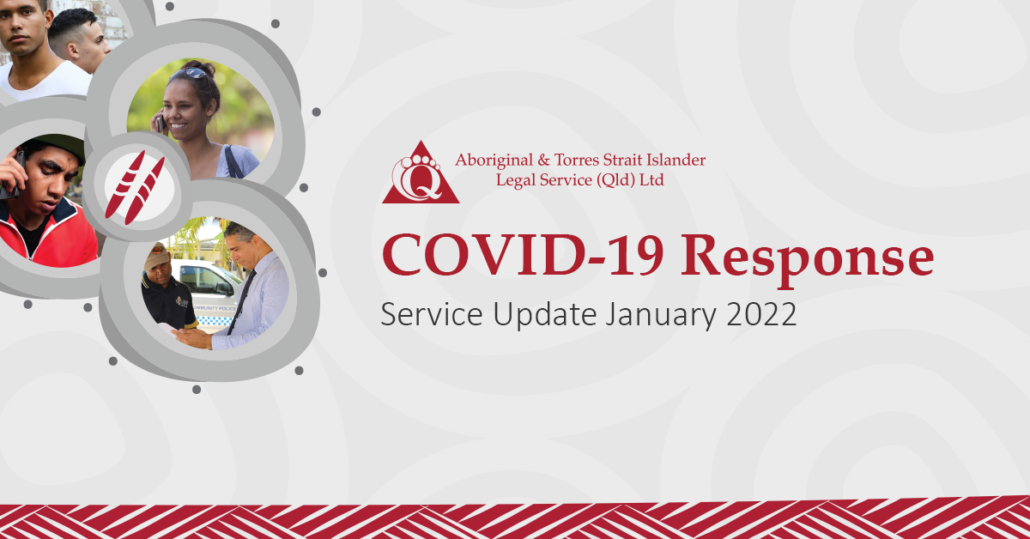 Aboriginal & Torres Strait Islander Legal Service (Qld) Ltd

COVID-19 Response

Service Update January 2022